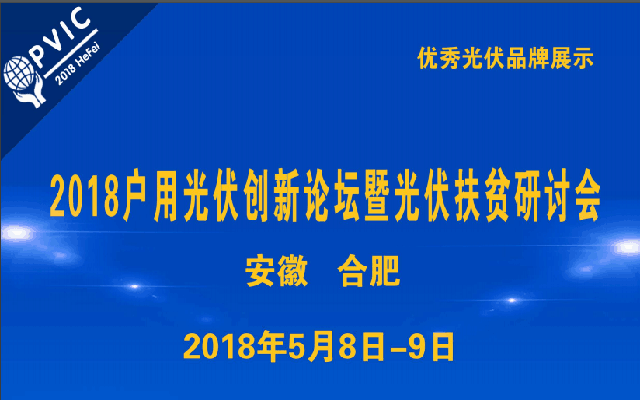 PVIC
2018 HeFei

优秀光伏品牌展示

2018户用光伏创新论坛暨光伏扶贫研讨会

安徽　合肥

2018年5月8日-9日